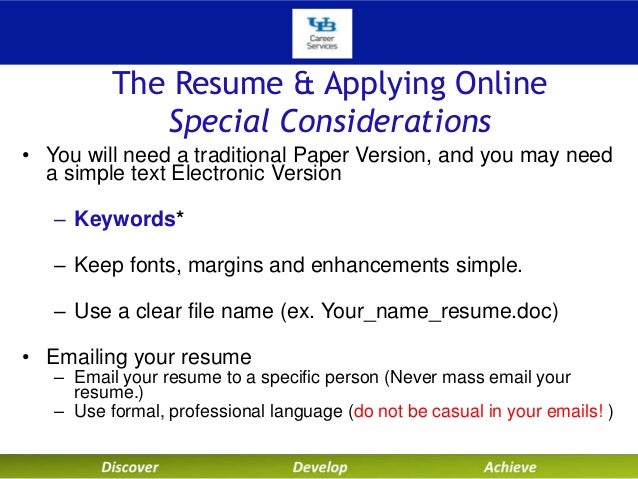 UB
Career Services

The Resume & Applying Online
Special Considerations

• You will need a traditional Paper Version, and you may need a simple text Electronic Version

– Keywords*

– Keep fonts, margins and enhancements simple.

– Use a clear file name (ex. Your_name_resume.doc)

• Emailing your resume
– Email your resume to a specific person (Never mass email your resume.)
– Use formal, professional language (do not be casual in your emails! )

Discover Develop Achieve